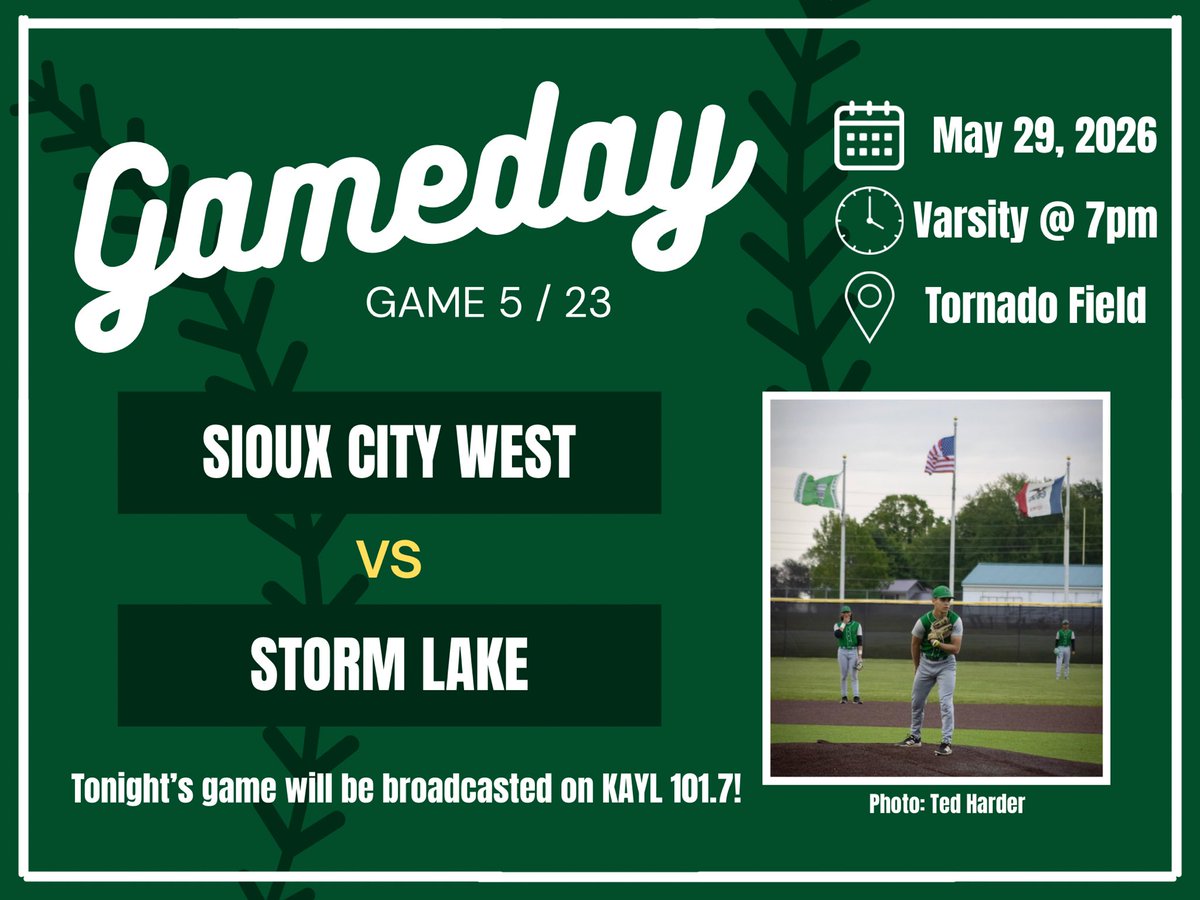 Gameday
GAME 5 / 23

May 29, 2026
Varsity @ 7pm
Tornado Field

SIOUX CITY WEST
VS
STORM LAKE

Tonight's game will be broadcasted on KAYL 101.7!

Photo: Ted Harder